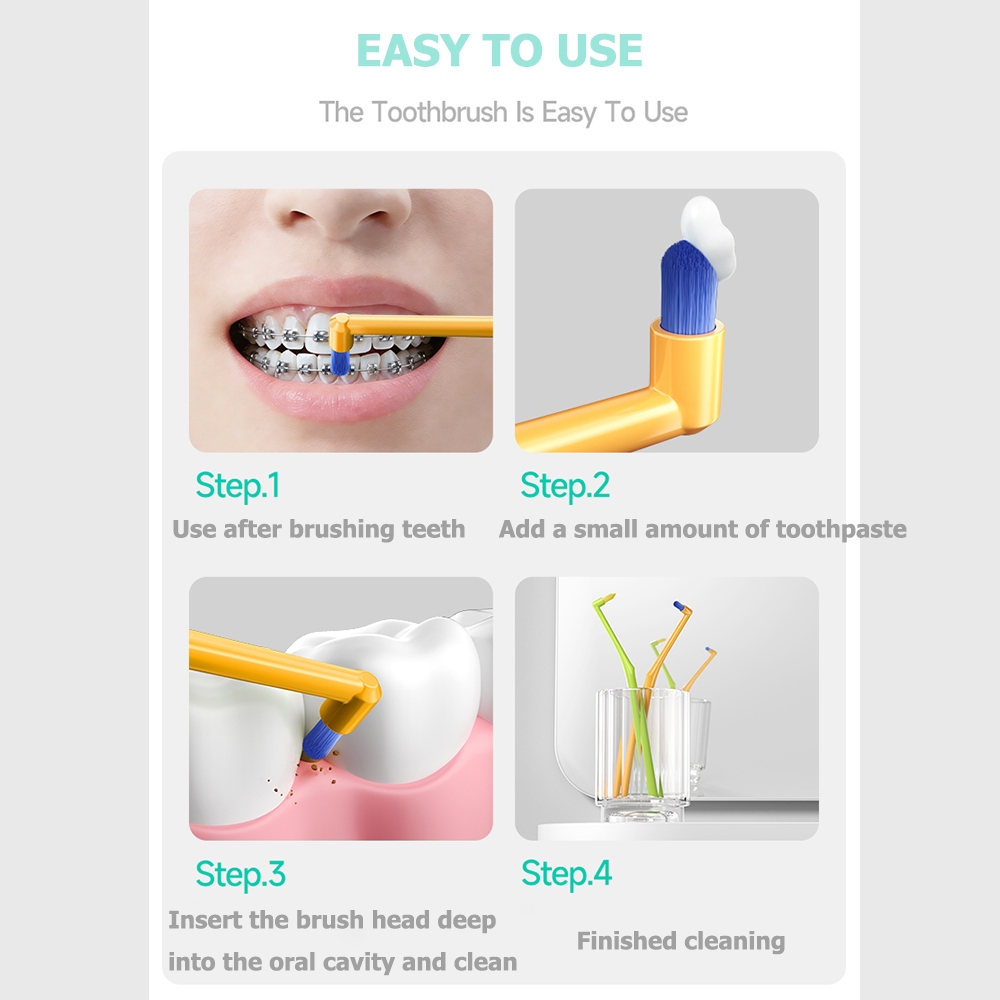 EASY TO USE

The Toothbrush Is Easy To Use

Step.1
Use after brushing teeth

Step.2
Add a small amount of toothpaste

Step.3
Insert the brush head deep into the oral cavity and clean

Step.4
Finished cleaning